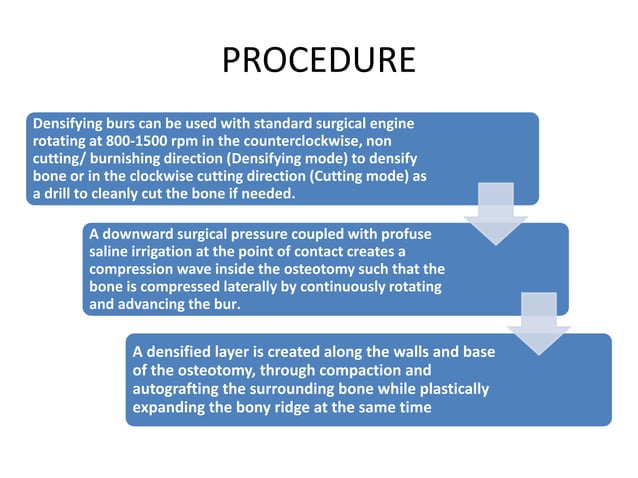 PROCEDURE

Densifying burs can be used with standard surgical engine rotating at 800-1500 rpm in the counterclockwise, non cutting/ burnishing direction (Densifying mode) to densify bone or in the clockwise cutting direction (Cutting mode) as a drill to cleanly cut the bone if needed.

A downward surgical pressure coupled with profuse saline irrigation at the point of contact creates a compression wave inside the osteotomy such that the bone is compressed laterally by continuously rotating and advancing the bur.

A densified layer is created along the walls and base of the osteotomy, through compaction and autografting the surrounding bone while plastically expanding the bony ridge at the same time